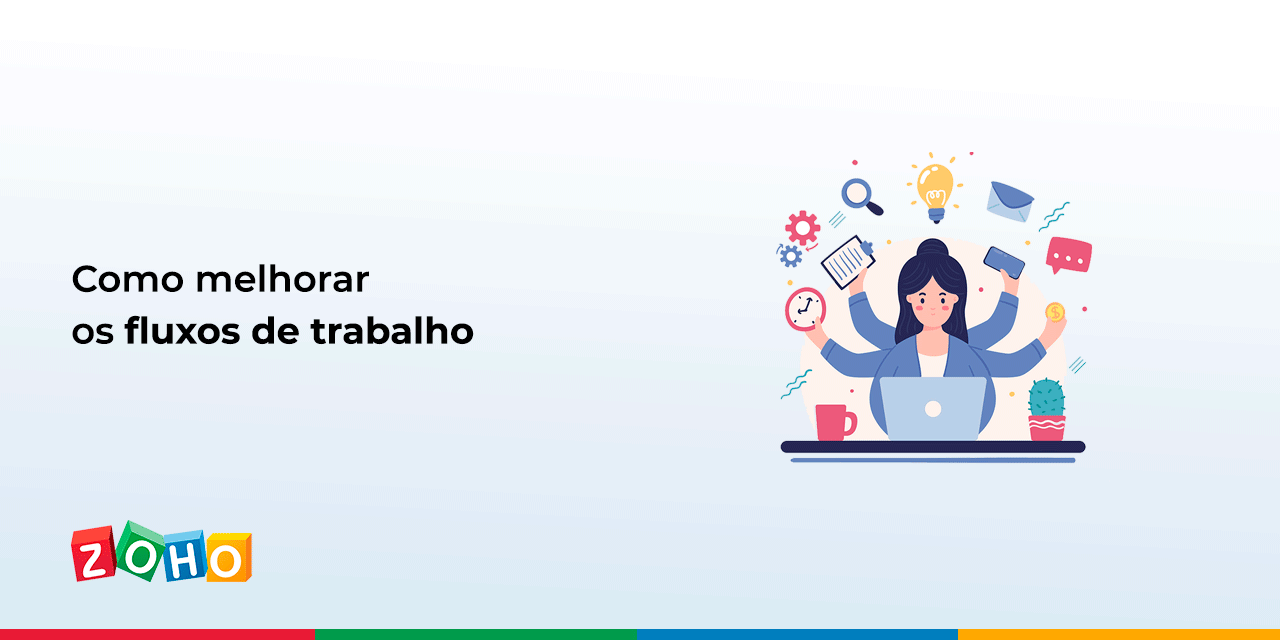 Como melhorar
os fluxos de trabalho

ZOHO